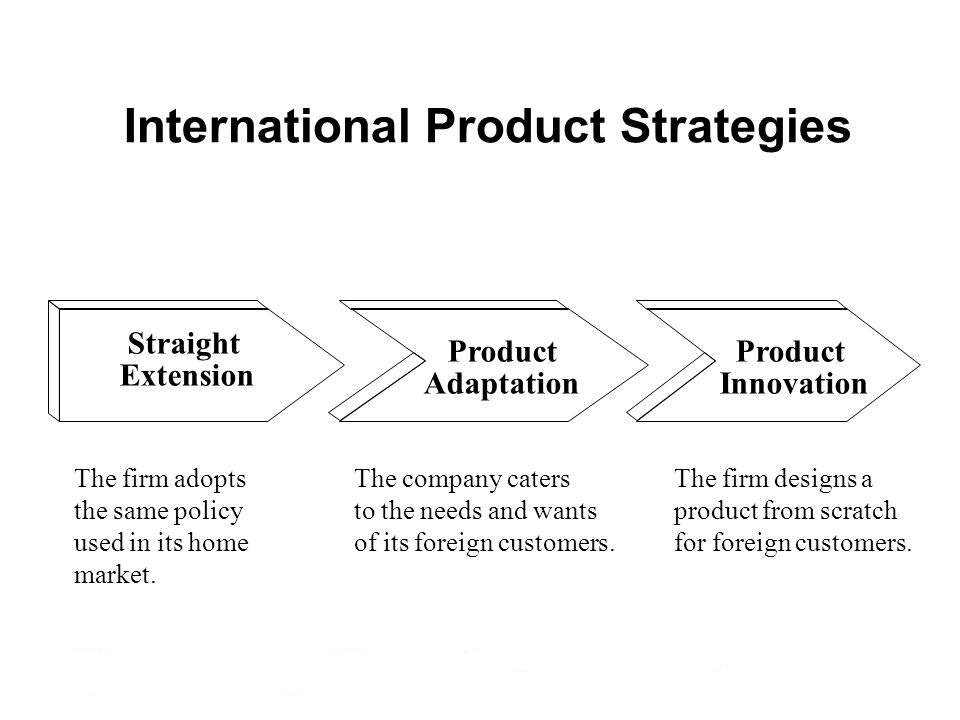 International Product Strategies

Straight Extension

Product Adaptation

Product Innovation

The firm adopts the same policy used in its home market.

The company caters to the needs and wants of its foreign customers.

The firm designs a product from scratch for foreign customers.